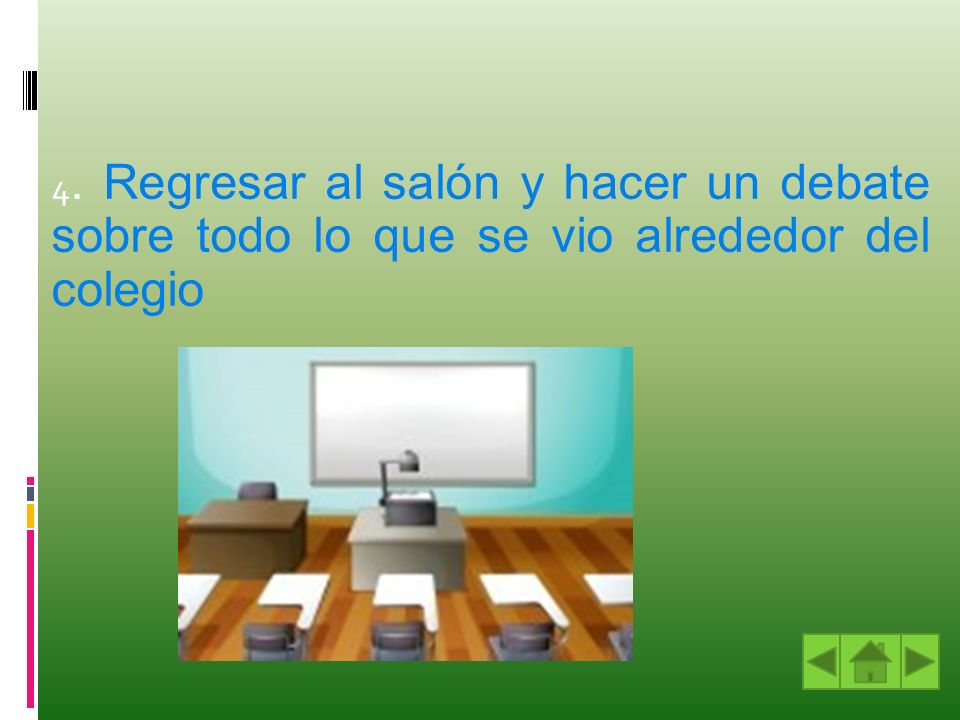 4. Regresar al salón y hacer un debate sobre todo lo que se vio alrededor del colegio